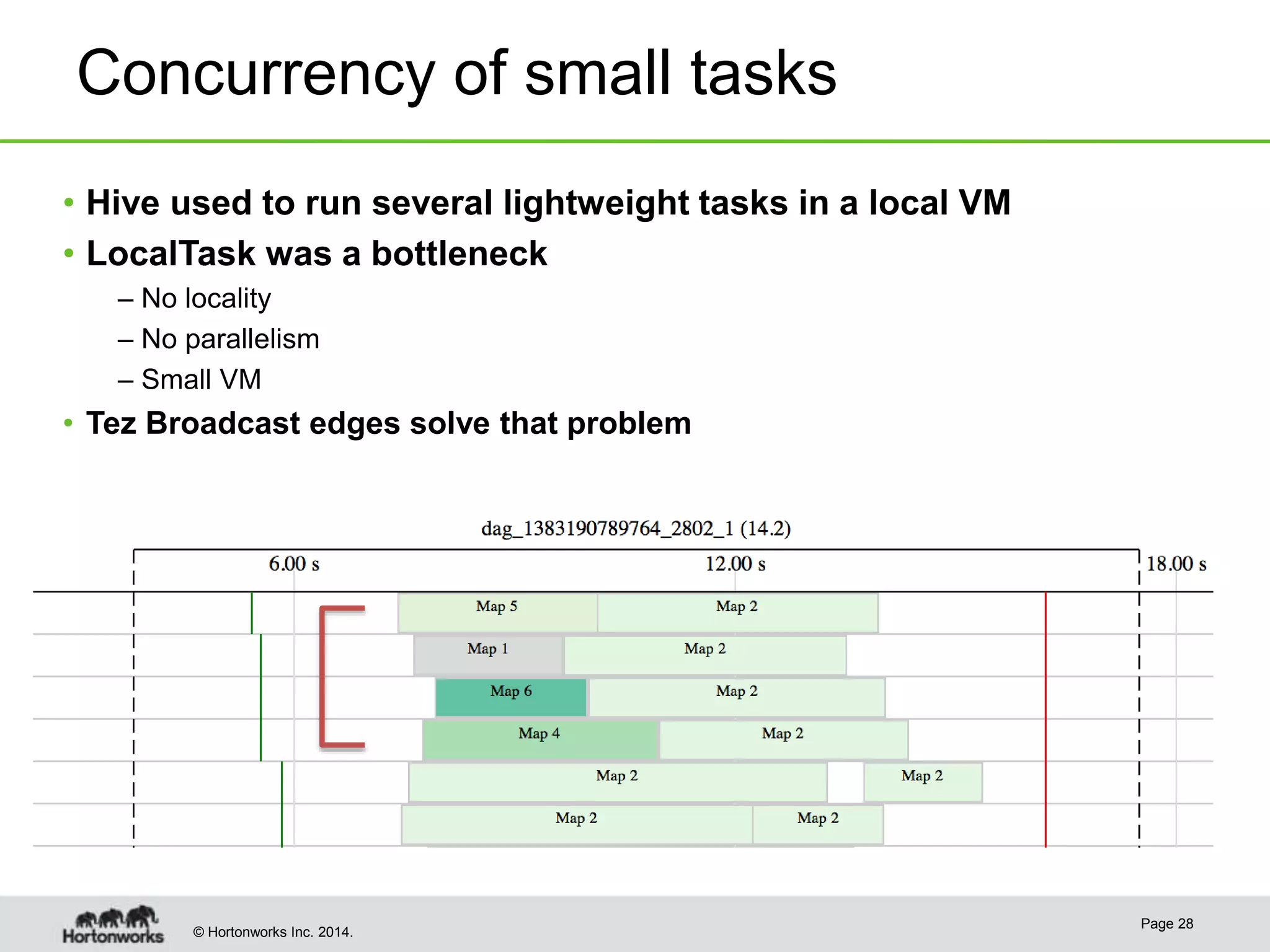 Concurrency of small tasks

• Hive used to run several lightweight tasks in a local VM
• LocalTask was a bottleneck
– No locality
– No parallelism
– Small VM
• Tez Broadcast edges solve that problem

dag_1383190789764_2802_1 (14.2)

6.00 s
12.00 s
18.00 s

Map 5
Map 2
Map 1
Map 2
Map 6
Map 2
Map 4
Map 2
Map 2
Map 2
Map 2
Map 2

Hortonworks
© Hortonworks Inc. 2014.
Page 28